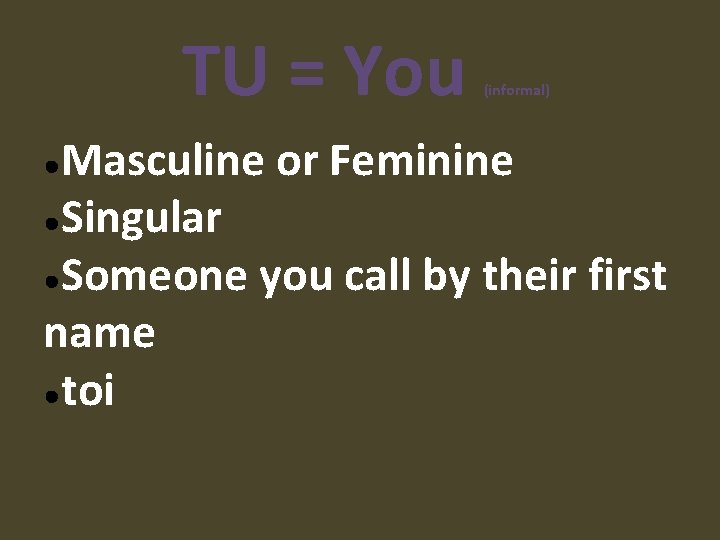 TU = You (informal)

•Masculine or Feminine
•Singular
•Someone you call by their first name
•toi